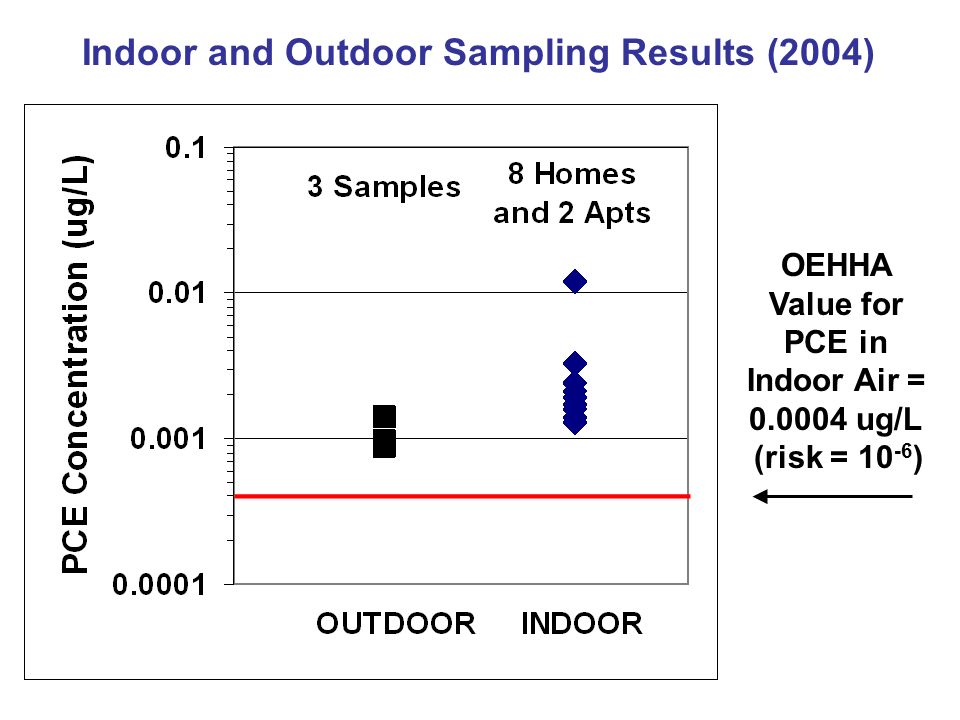 Indoor and Outdoor Sampling Results (2004)

PCE Concentration (ug/L)

0.1

0.01

0.001

0.0001

3 Samples

8 Homes and 2 Apts

OUTDOOR

INDOOR

OEHHA Value for PCE in Indoor Air = 0.0004 ug/L (risk = $10^{-6}$)